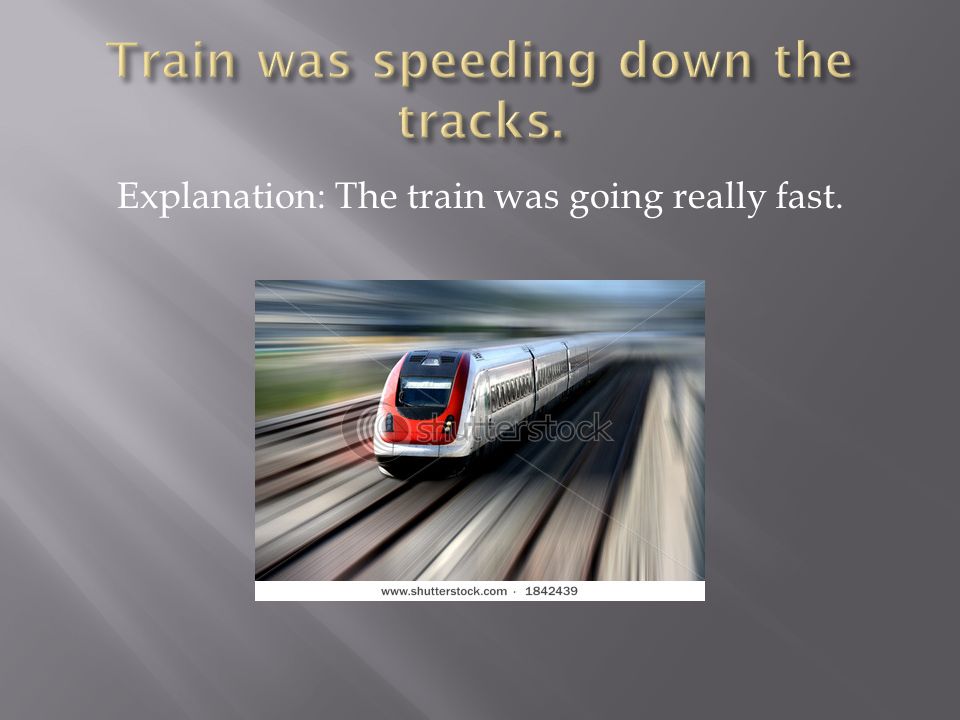 Train was speeding down the tracks.

Explanation: The train was going really fast.

shutterstock

www.shutterstock.com · 1842439